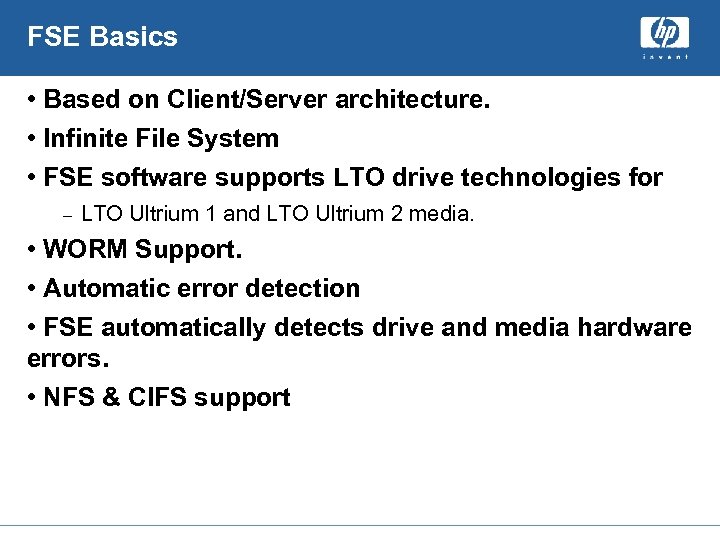 FSE Basics

hp
invent

• Based on Client/Server architecture.

• Infinite File System

• FSE software supports LTO drive technologies for

– LTO Ultrium 1 and LTO Ultrium 2 media.

• WORM Support.

• Automatic error detection

• FSE automatically detects drive and media hardware errors.

• NFS & CIFS support